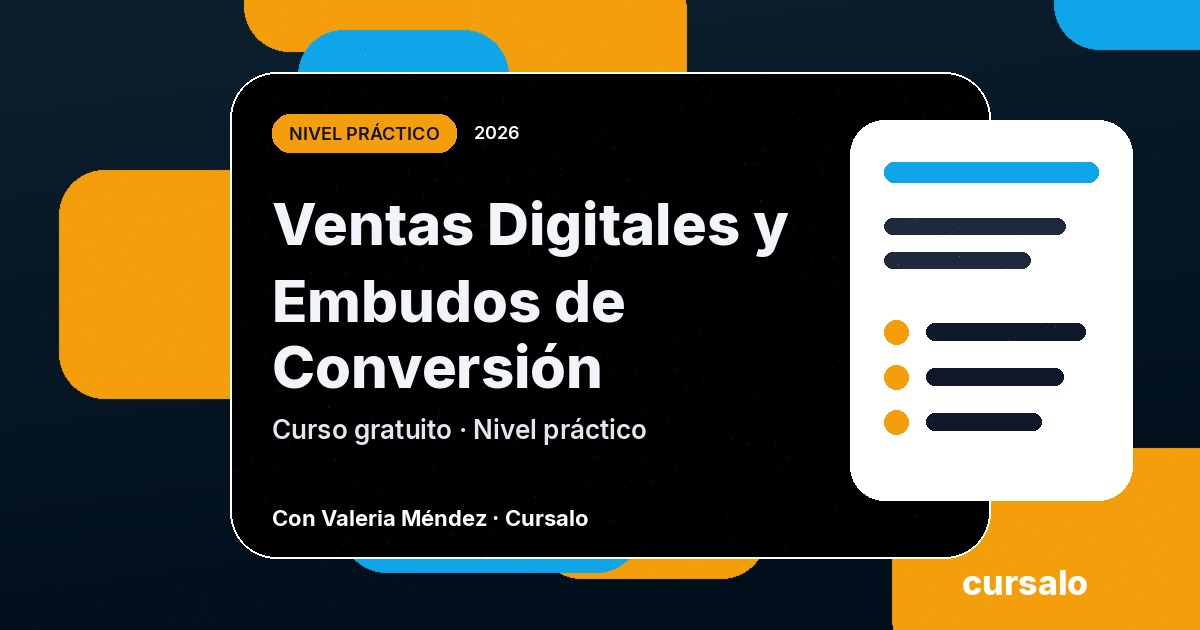 NIVEL PRÁCTICO 2026

Ventas Digitales y Embudos de Conversión

Curso gratuito · Nivel práctico

Con Valeria Méndez · Cursalo

cursalo